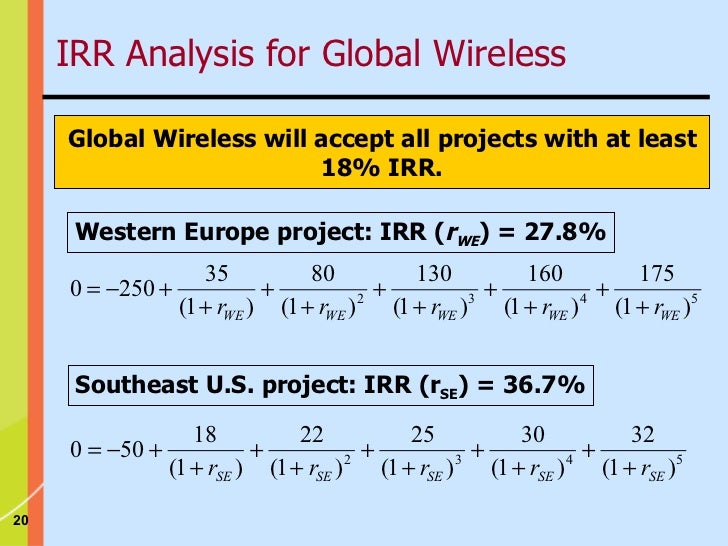 IRR Analysis for Global Wireless

Global Wireless will accept all projects with at least 18% IRR.

Western Europe project: IRR ($r_{WE}$) = 27.8%

$0 = -250 + \frac{35}{(1+r_{WE})} + \frac{80}{(1+r_{WE})^2} + \frac{130}{(1+r_{WE})^3} + \frac{160}{(1+r_{WE})^4} + \frac{175}{(1+r_{WE})^5}$

Southeast U.S. project: IRR ($r_{SE}$) = 36.7%

$0 = -50 + \frac{18}{(1+r_{SE})} + \frac{22}{(1+r_{SE})^2} + \frac{25}{(1+r_{SE})^3} + \frac{30}{(1+r_{SE})^4} + \frac{32}{(1+r_{SE})^5}$

20